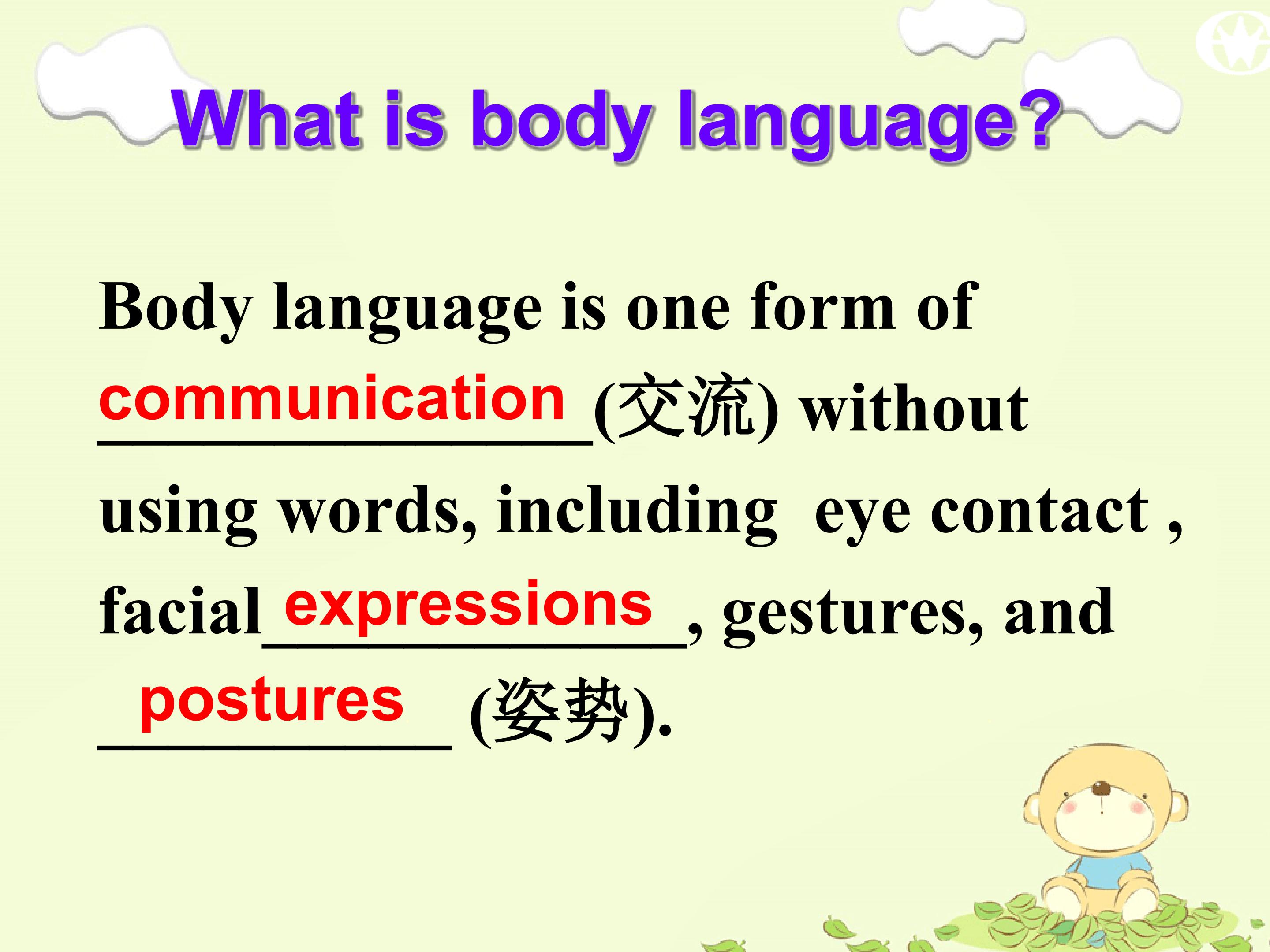 What is body language?

Body language is one form of communication(交流) without using words, including eye contact , facial expressions, gestures, and postures (姿势).